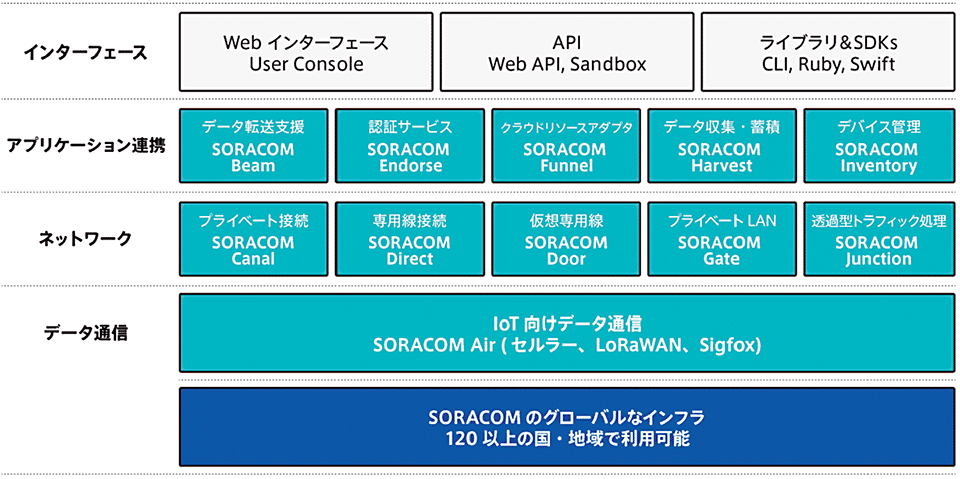 インターフェース

Web インターフェース
User Console

API
Web API, Sandbox

ライブラリ&SDKs
CLI, Ruby, Swift

アプリケーション連携

データ転送支援
SORACOM
Beam

認証サービス
SORACOM
Endorse

クラウドリソースアダプタ
SORACOM
Funnel

データ収集・蓄積
SORACOM
Harvest

デバイス管理
SORACOM
Inventory

ネットワーク

プライベート接続
SORACOM
Canal

専用線接続
SORACOM
Direct

仮想専用線
SORACOM
Door

プライベート LAN
SORACOM
Gate

透過型トラフィック処理
SORACOM
Junction

データ通信

IoT 向けデータ通信
SORACOM Air ( セルラー、LoRaWAN、Sigfox)

SORACOM のグローバルなインフラ
120 以上の国・地域で利用可能